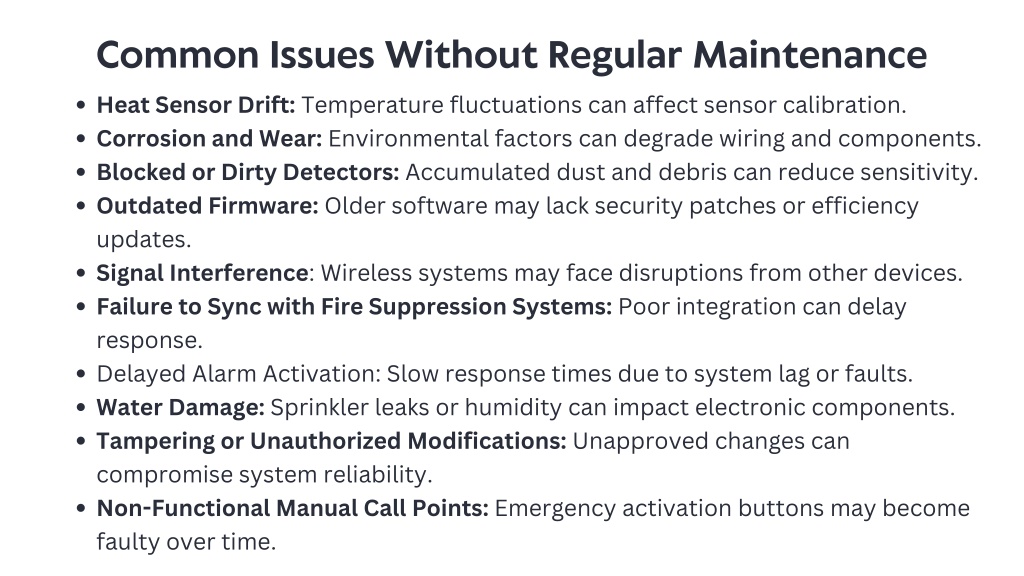 Common Issues Without Regular Maintenance

- Heat Sensor Drift: Temperature fluctuations can affect sensor calibration.
- Corrosion and Wear: Environmental factors can degrade wiring and components.
- Blocked or Dirty Detectors: Accumulated dust and debris can reduce sensitivity.
- Outdated Firmware: Older software may lack security patches or efficiency updates.
- Signal Interference: Wireless systems may face disruptions from other devices.
- Failure to Sync with Fire Suppression Systems: Poor integration can delay response.
- Delayed Alarm Activation: Slow response times due to system lag or faults.
- Water Damage: Sprinkler leaks or humidity can impact electronic components.
- Tampering or Unauthorized Modifications: Unapproved changes can compromise system reliability.
- Non-Functional Manual Call Points: Emergency activation buttons may become faulty over time.